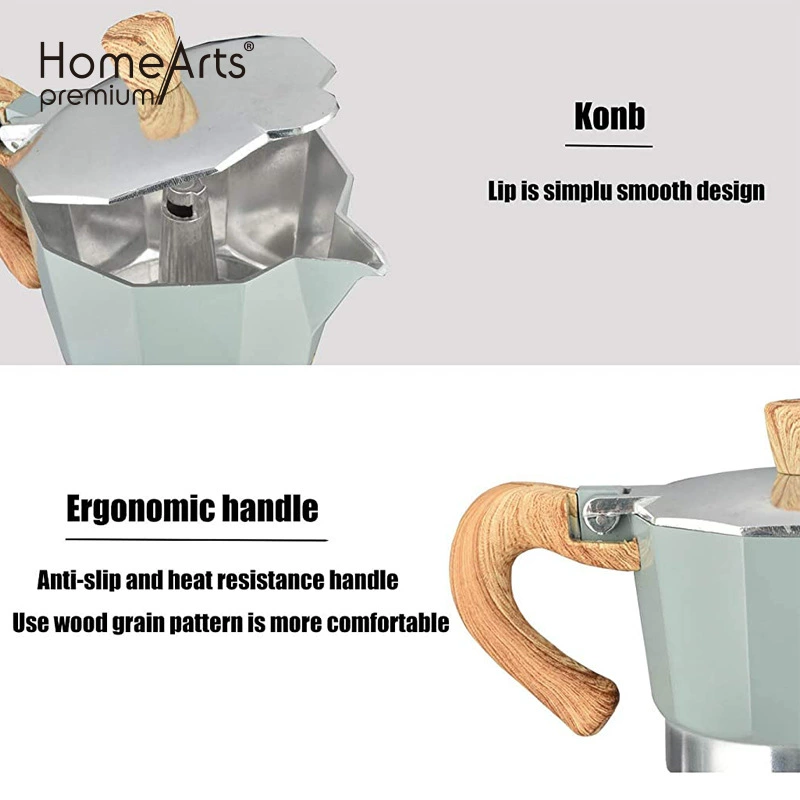 HomeArts®
premium

Konb

Lip is simplu smooth design

Ergonomic handle

Anti-slip and heat resistance handle

Use wood grain pattern is more comfortable